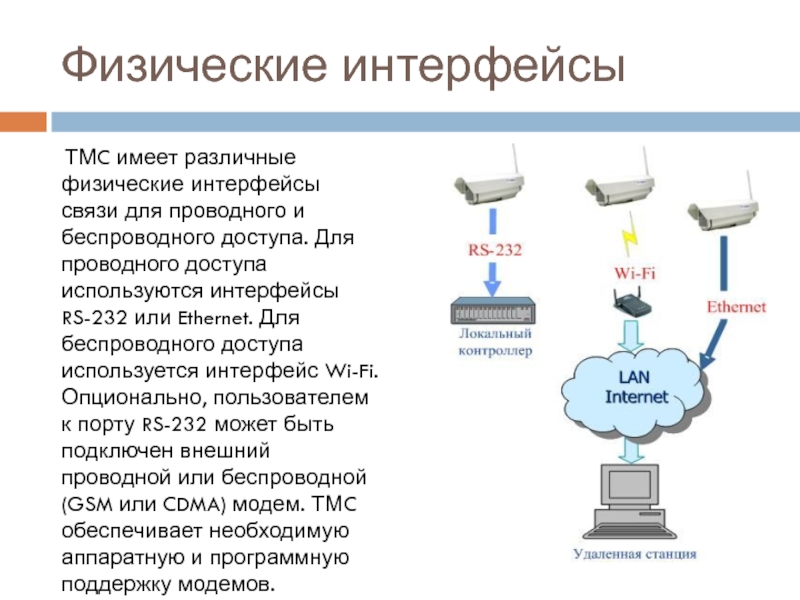 Физические интерфейсы

ТМС имеет различные физические интерфейсы связи для проводного и беспроводного доступа. Для проводного доступа используются интерфейсы RS-232 или Ethernet. Для беспроводного доступа используется интерфейс Wi-Fi. Опционально, пользователем к порту RS-232 может быть подключен внешний проводной или беспроводной (GSM или CDMA) модем. ТМС обеспечивает необходимую аппаратную и программную поддержку модемов.

RS-232
Wi-Fi
Ethernet
Локальный контроллер
LAN Internet
Удаленная станция